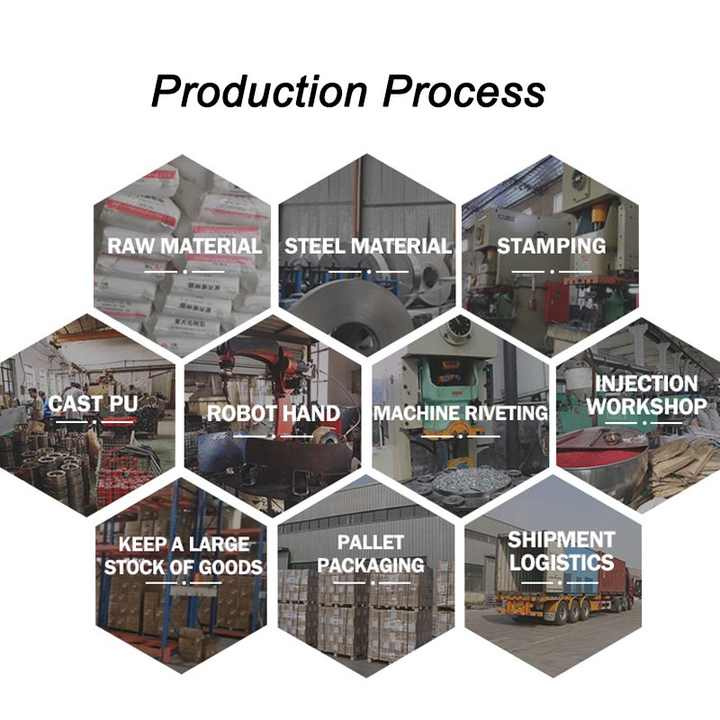 Production Process

RAW MATERIAL

STEEL MATERIAL

STAMPING

CAST PU

ROBOT HAND

MACHINE RIVETING

INJECTION WORKSHOP

KEEP A LARGE STOCK OF GOODS

PALLET PACKAGING

SHIPMENT LOGISTICS